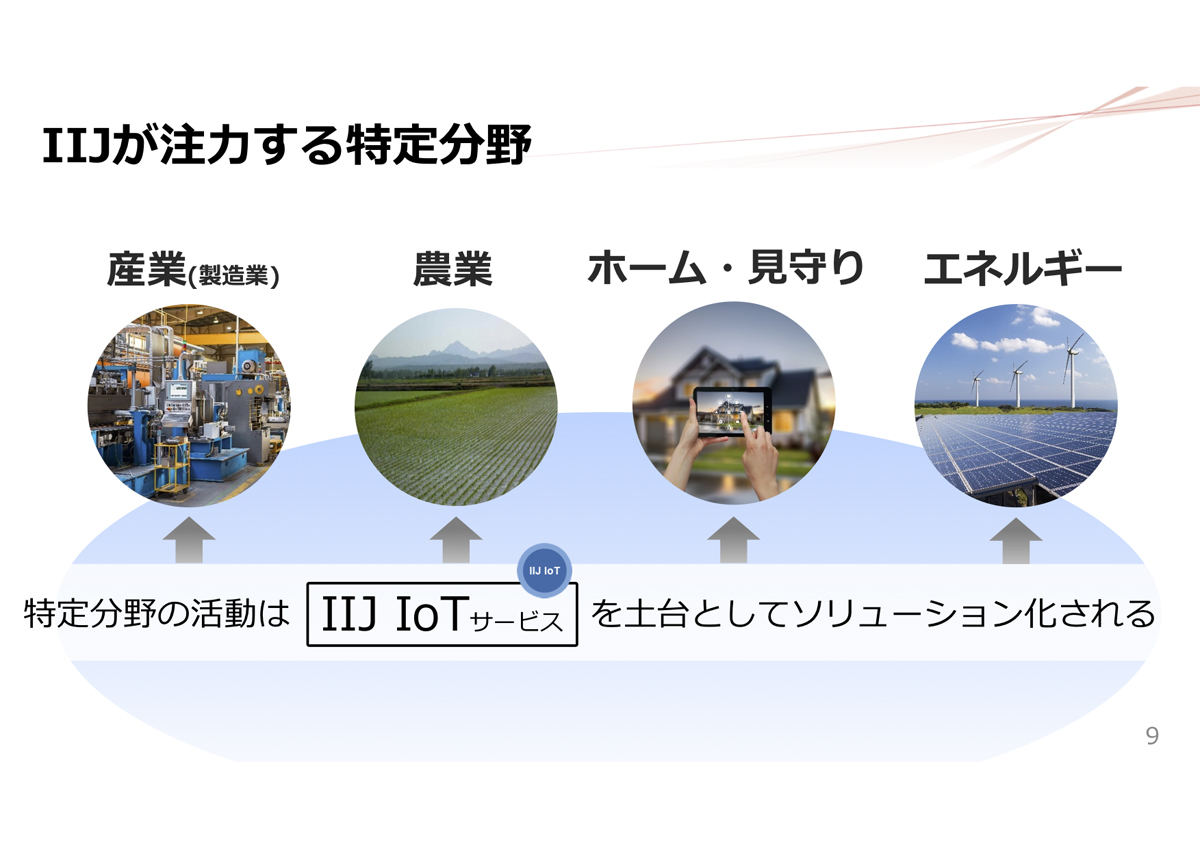 IIJが注力する特定分野

産業(製造業)

農業

ホーム・見守り

エネルギー

IIJ IoT

特定分野の活動は IIJ IoTサービス を土台としてソリューション化される

9